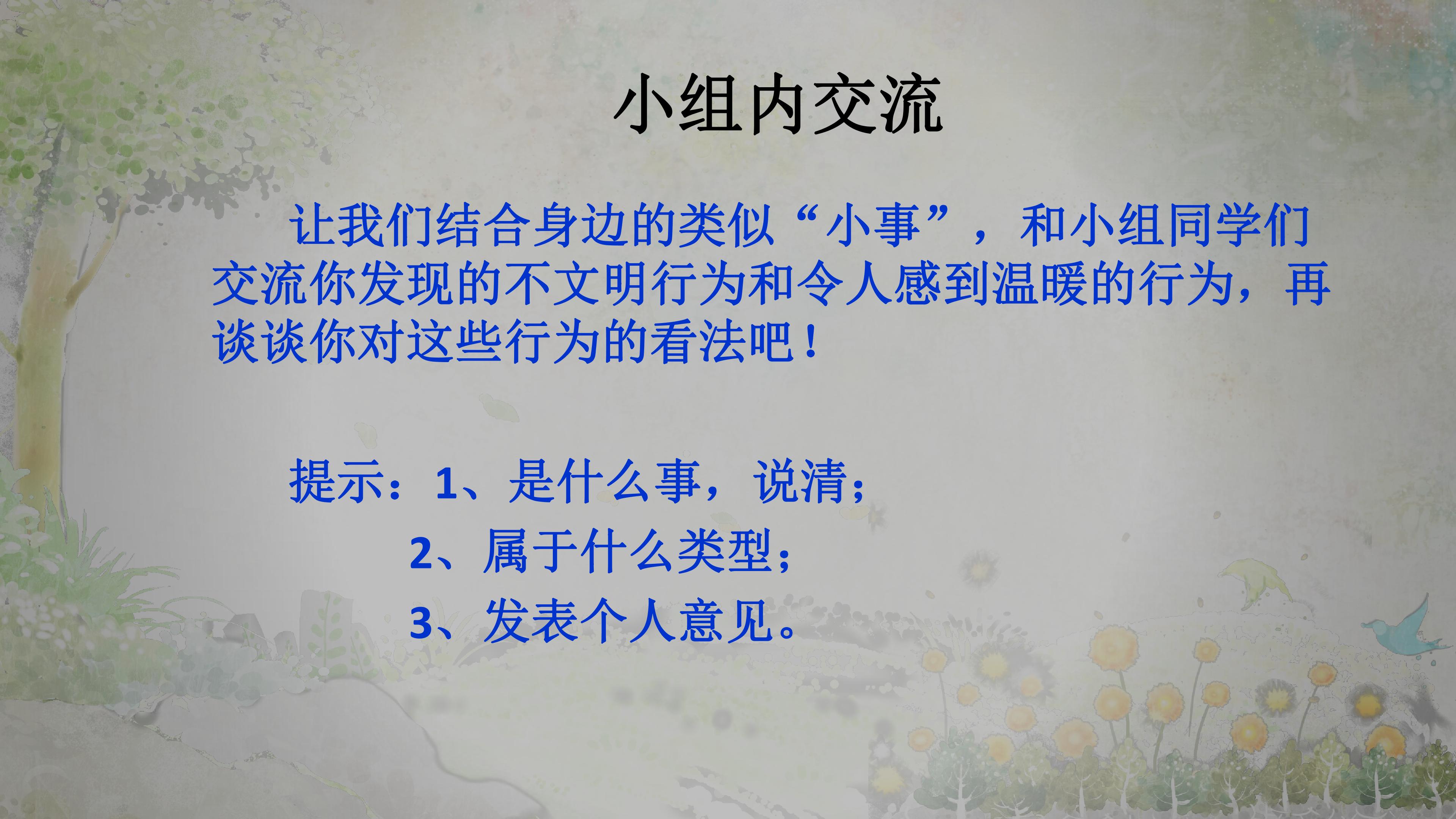 小组内交流

让我们结合身边的类似“小事”，和小组同学们交流你发现的不文明行为和令人感到温暖的行为，再谈谈你对这些行为的看法吧！

提示：1、是什么事，说清；
2、属于什么类型；
3、发表个人意见。